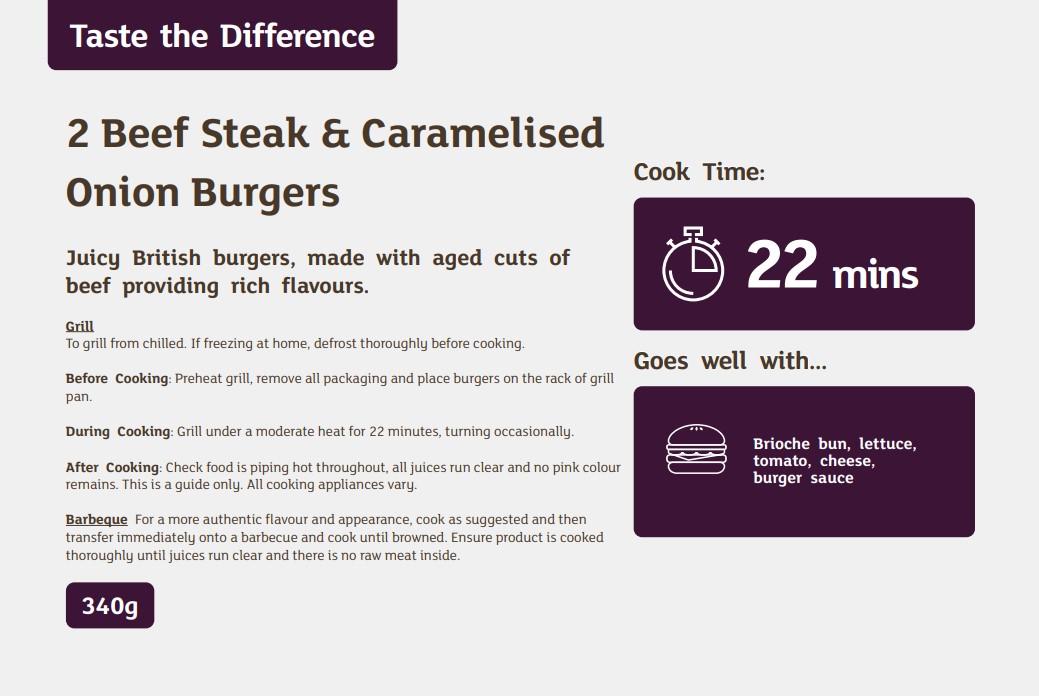 Taste the Difference

2 Beef Steak & Caramelised Onion Burgers

Juicy British burgers, made with aged cuts of beef providing rich flavours.

Grill
To grill from chilled. If freezing at home, defrost thoroughly before cooking.

Before Cooking: Preheat grill, remove all packaging and place burgers on the rack of grill pan.

During Cooking: Grill under a moderate heat for 22 minutes, turning occasionally.

After Cooking: Check food is piping hot throughout, all juices run clear and no pink colour remains. This is a guide only. All cooking appliances vary.

Barbeque For a more authentic flavour and appearance, cook as suggested and then transfer immediately onto a barbecue and cook until browned. Ensure product is cooked thoroughly until juices run clear and there is no raw meat inside.

340g

Cook Time:

22 mins

Goes well with...

Brioche bun, lettuce, tomato, cheese, burger sauce